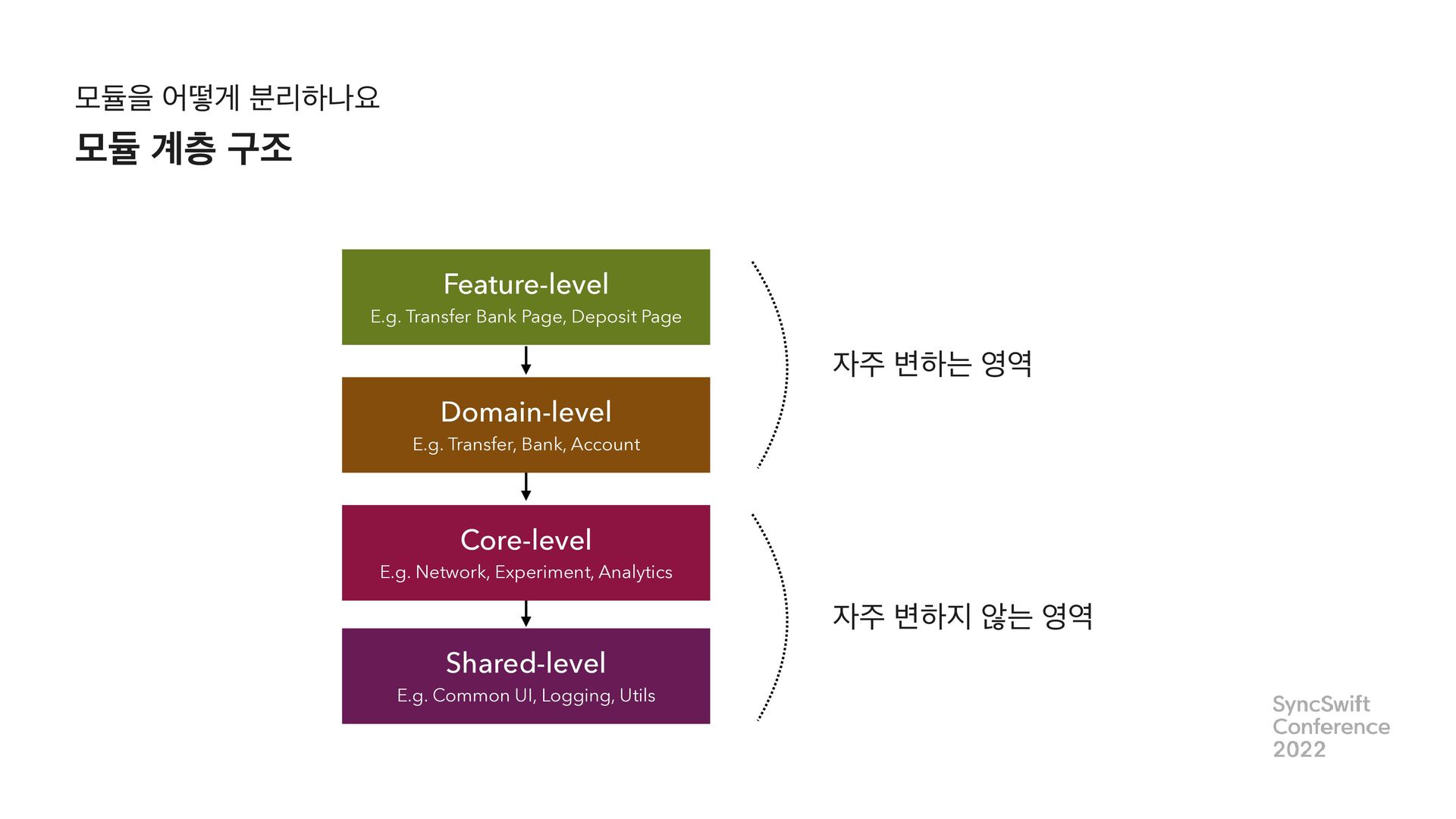 모듈을 어떻게 분리하나요

모듈 계층 구조

Feature-level
E.g. Transfer Bank Page, Deposit Page

Domain-level
E.g. Transfer, Bank, Account

Core-level
E.g. Network, Experiment, Analytics

Shared-level
E.g. Common UI, Logging, Utils

자주 변하는 영역

자주 변하지 않는 영역

SyncSwift
Conference
2022